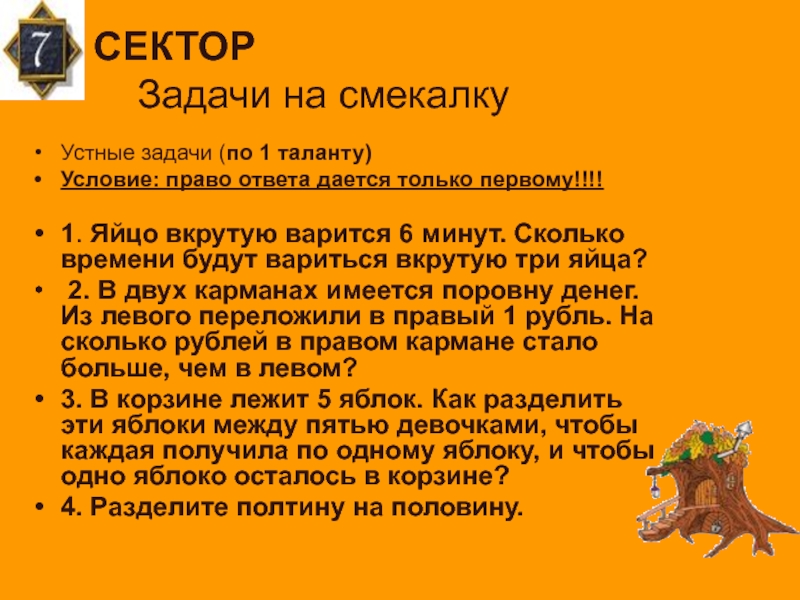 7

СЕКТОР
Задачи на смекалку

• Устные задачи (по 1 таланту)
• Условие: право ответа дается только первому!!!!

• 1. Яйцо вкрутую варится 6 минут. Сколько времени будут вариться вкрутую три яйца?
• 2. В двух карманах имеется поровну денег. Из левого переложили в правый 1 рубль. На сколько рублей в правом кармане стало больше, чем в левом?
• 3. В корзине лежит 5 яблок. Как разделить эти яблоки между пятью девочками, чтобы каждая получила по одному яблоку, и чтобы одно яблоко осталось в корзине?
• 4. Разделите полтину на половину.